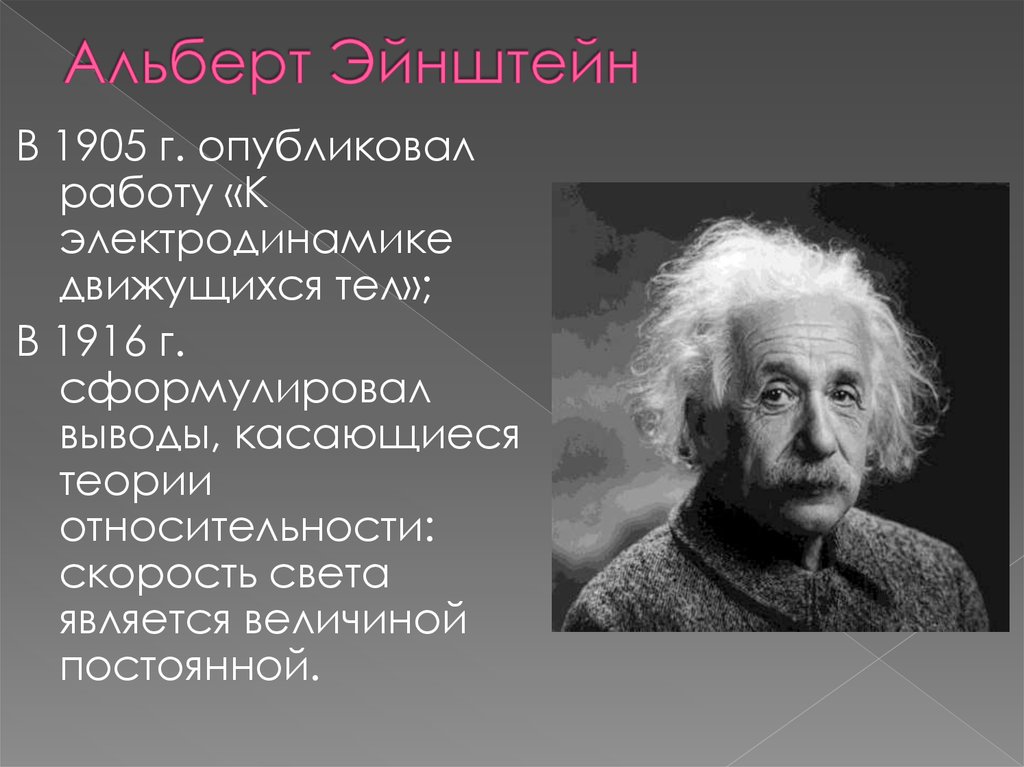 Альберт Эйнштейн

В 1905 г. опубликовал работу «К электродинамике движущихся тел»;

В 1916 г. сформулировал выводы, касающиеся теории относительности: скорость света является величиной постоянной.